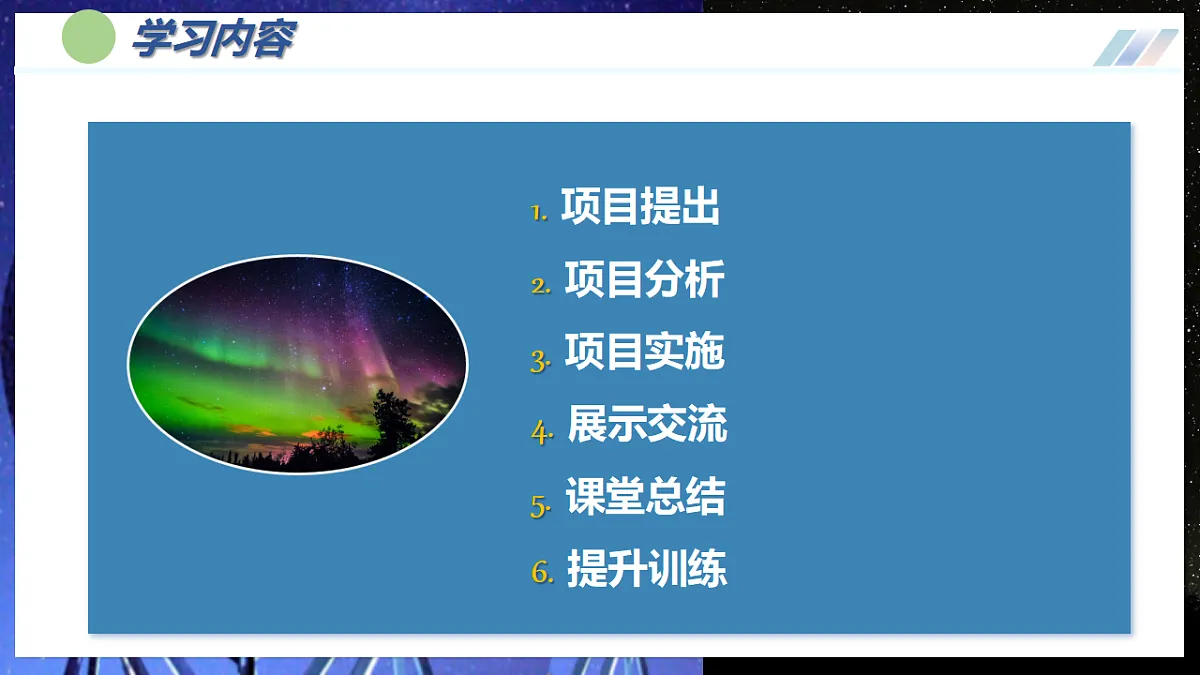 学习内容

1. 项目提出
2. 项目分析
3. 项目实施
4. 展示交流
5. 课堂总结
6. 提升训练